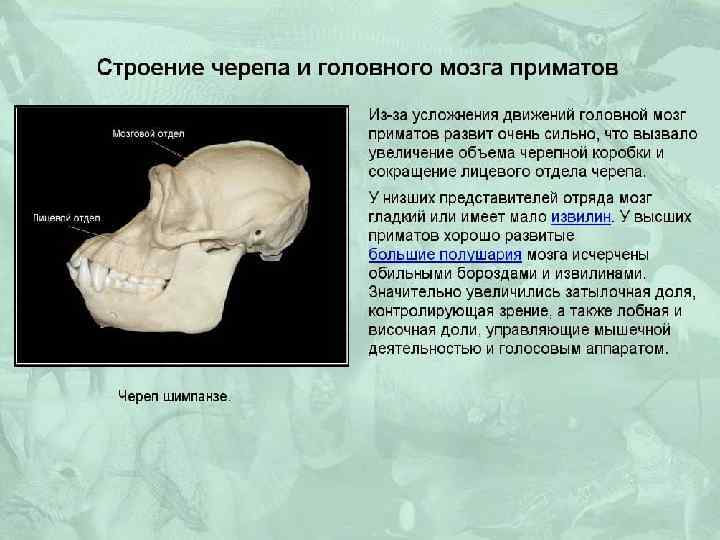 Строение черепа и головного мозга приматов

Мозговой отдел

Лицевой отдел

Череп шимпанзе.

Из-за усложнения движений головной мозг приматов развит очень сильно, что вызвало увеличение объема черепной коробки и сокращение лицевого отдела черепа.

У низших представителей отряда мозг гладкий или имеет мало извилин. У высших приматов хорошо развитые большие полушария мозга исчерчены обильными бороздами и извилинами. Значительно увеличились затылочная доля, контролирующая зрение, а также лобная и височная доли, управляющие мышечной деятельностью и голосовым аппаратом.